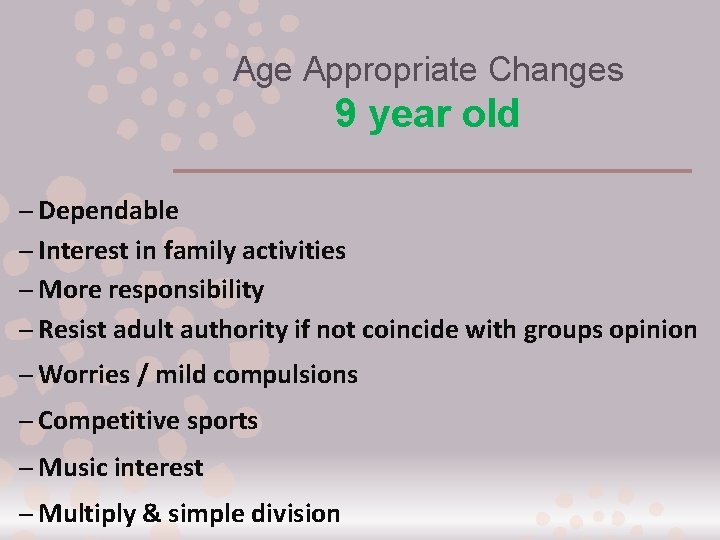 Age Appropriate Changes
9 year old

– Dependable
– Interest in family activities
– More responsibility
– Resist adult authority if not coincide with groups opinion
– Worries / mild compulsions
– Competitive sports
– Music interest
– Multiply & simple division